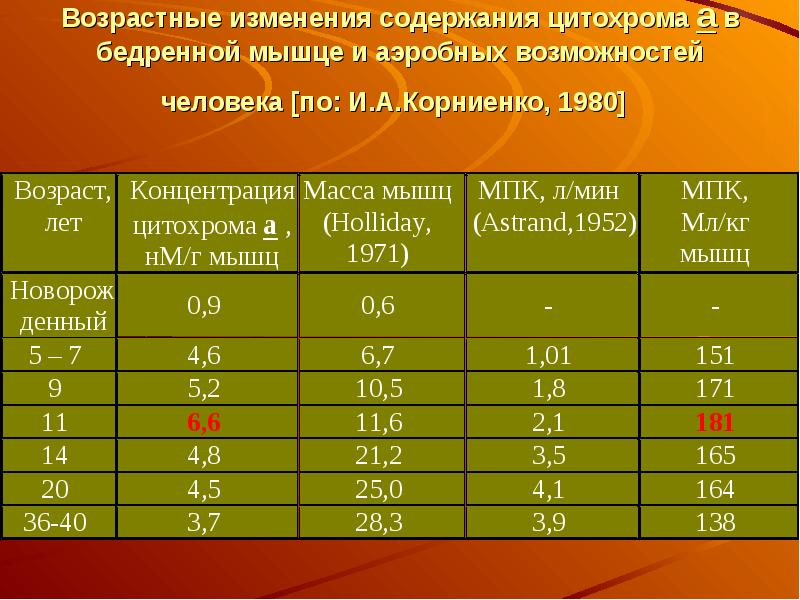 Возрастные изменения содержания цитохрома а в бедренной мышце и аэробных возможностей человека [по: И.А.Корниенко, 1980]

| Возраст, лет | Концентрация цитохрома а , нМ/г мышц | Масса мышц (Holliday, 1971) | МПК, л/мин (Astrand,1952) | МПК, Мл/кг мышц |
|---|---|---|---|---|
| Новорожденный | 0,9 | 0,6 | - | - |
| 5 – 7 | 4,6 | 6,7 | 1,01 | 151 |
| 9 | 5,2 | 10,5 | 1,8 | 171 |
| 11 | 6,6 | 11,6 | 2,1 | 181 |
| 14 | 4,8 | 21,2 | 3,5 | 165 |
| 20 | 4,5 | 25,0 | 4,1 | 164 |
| 36-40 | 3,7 | 28,3 | 3,9 | 138 |